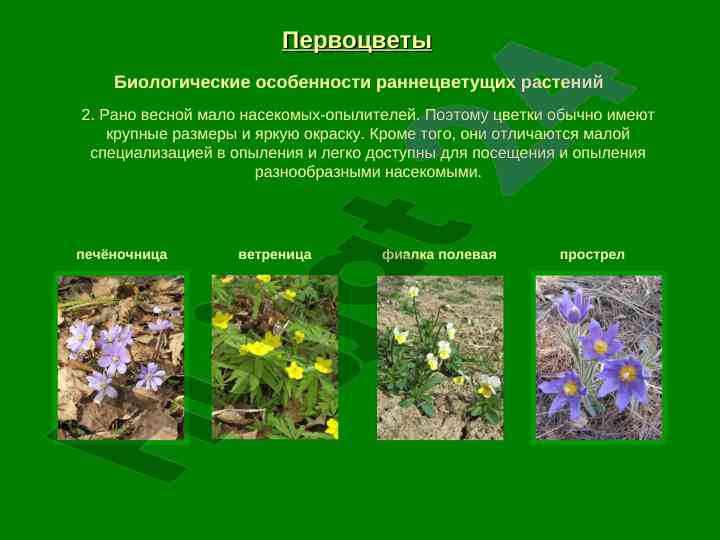 Первоцветы

Биологические особенности раннецветущих растений

2. Рано весной мало насекомых-опылителей. Поэтому цветки обычно имеют крупные размеры и яркую окраску. Кроме того, они отличаются малой специализацией в опыления и легко доступны для посещения и опыления разнообразными насекомыми.

печёночница

ветреница

фиалка полевая

прострел